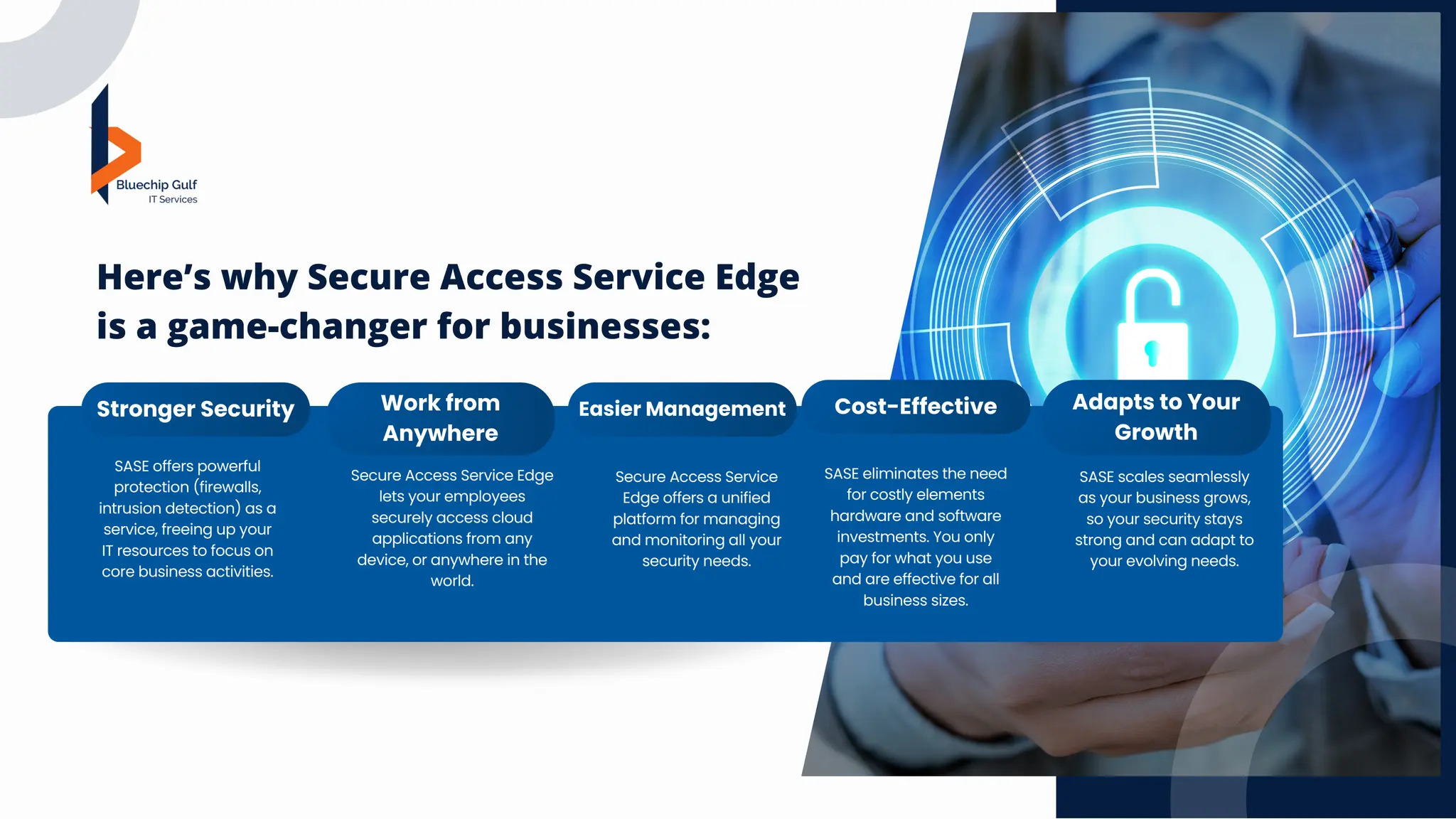 Bluechip Gulf
IT Services

Here's why Secure Access Service Edge is a game-changer for businesses:

Stronger Security

SASE offers powerful protection (firewalls, intrusion detection) as a service, freeing up your IT resources to focus on core business activities.

Work from Anywhere

Secure Access Service Edge lets your employees securely access cloud applications from any device, or anywhere in the world.

Easier Management

Secure Access Service Edge offers a unified platform for managing and monitoring all your security needs.

Cost-Effective

SASE eliminates the need for costly elements hardware and software investments. You only pay for what you use and are effective for all business sizes.

Adapts to Your Growth

SASE scales seamlessly as your business grows, so your security stays strong and can adapt to your evolving needs.